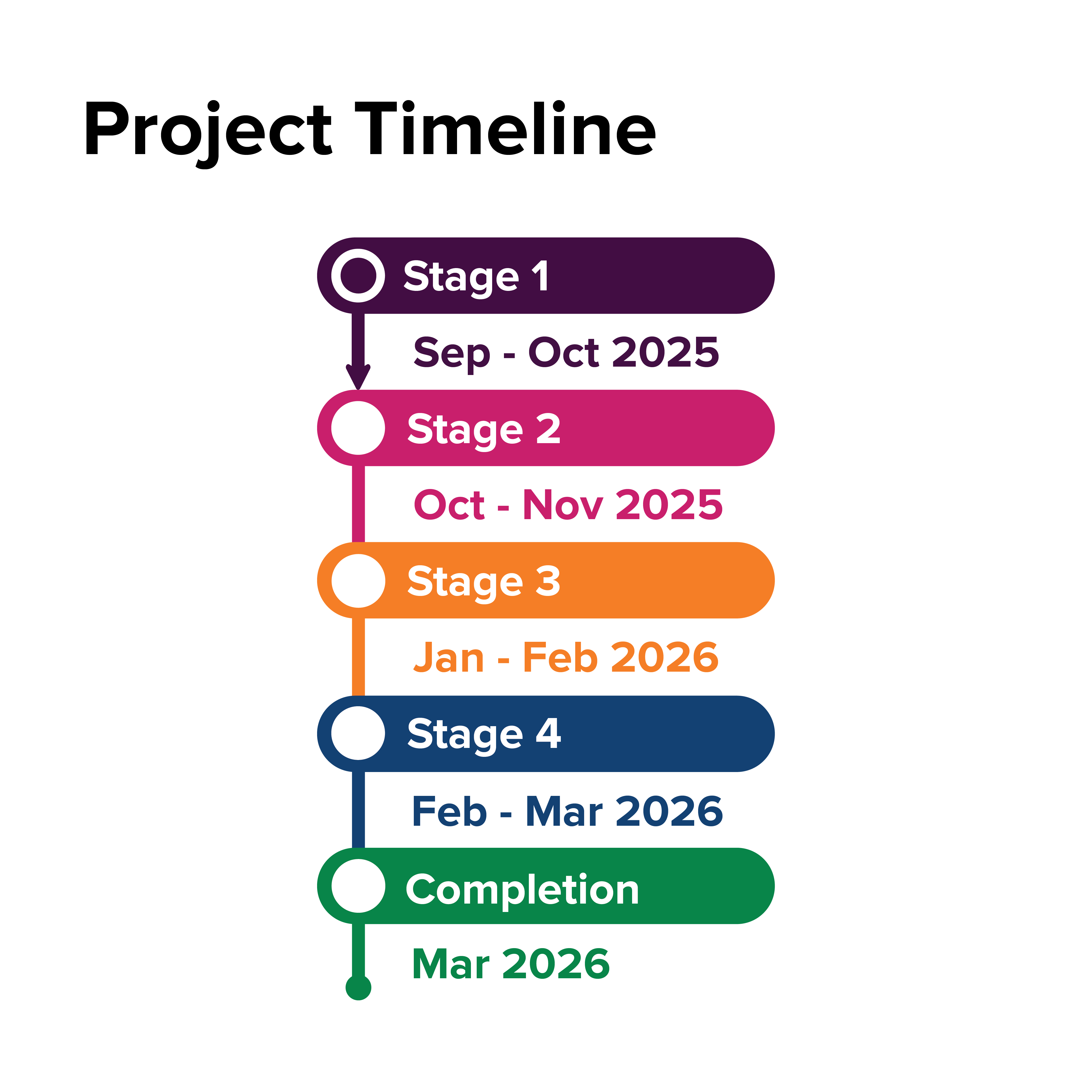 Project Timeline

Stage 1

Sep - Oct 2025

Stage 2

Oct - Nov 2025

Stage 3

Jan - Feb 2026

Stage 4

Feb - Mar 2026

Completion

Mar 2026